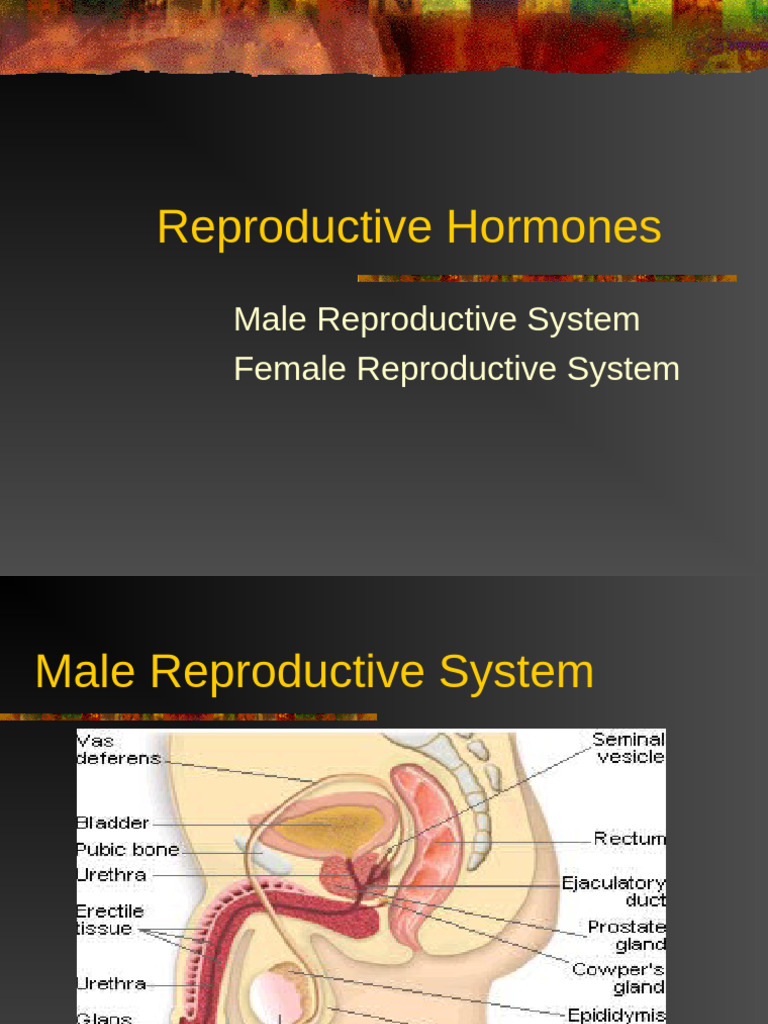 Reproductive Hormones

Male Reproductive System
Female Reproductive System

Male Reproductive System

Vas deferens
Bladder
Pubic bone
Urethra
Erectile tissue
Urethra
Glans

Seminal vesicle
Rectum
Ejaculatory duct
Prostate gland
Cowper's gland
Epididymis